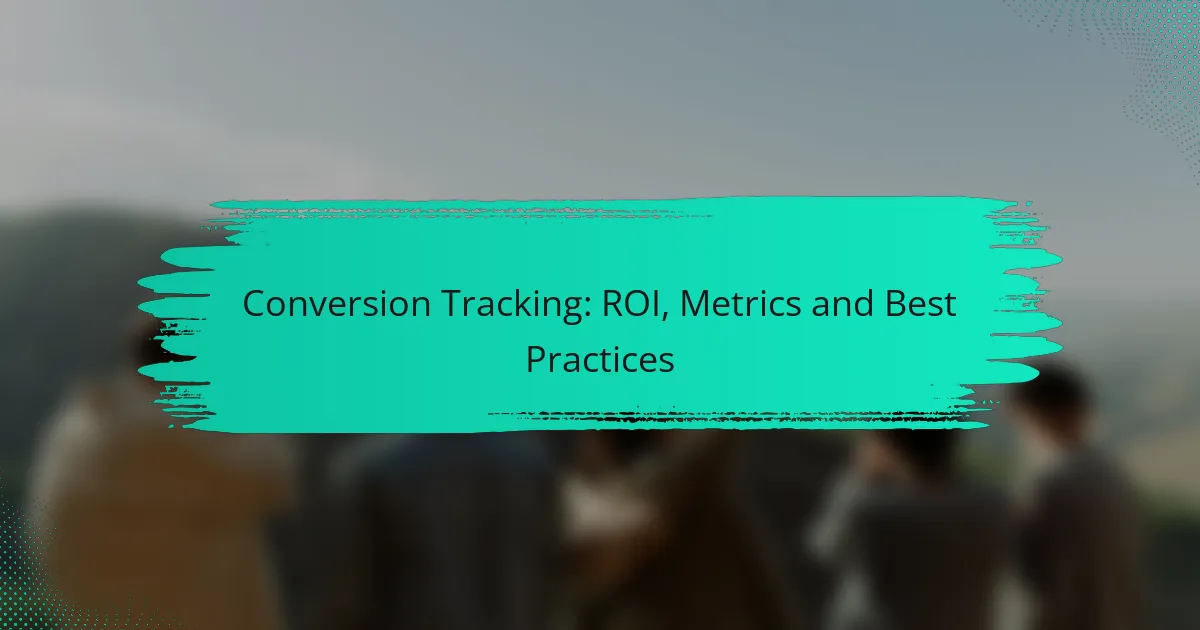 Conversion Tracking: ROI, Metrics and Best Practices